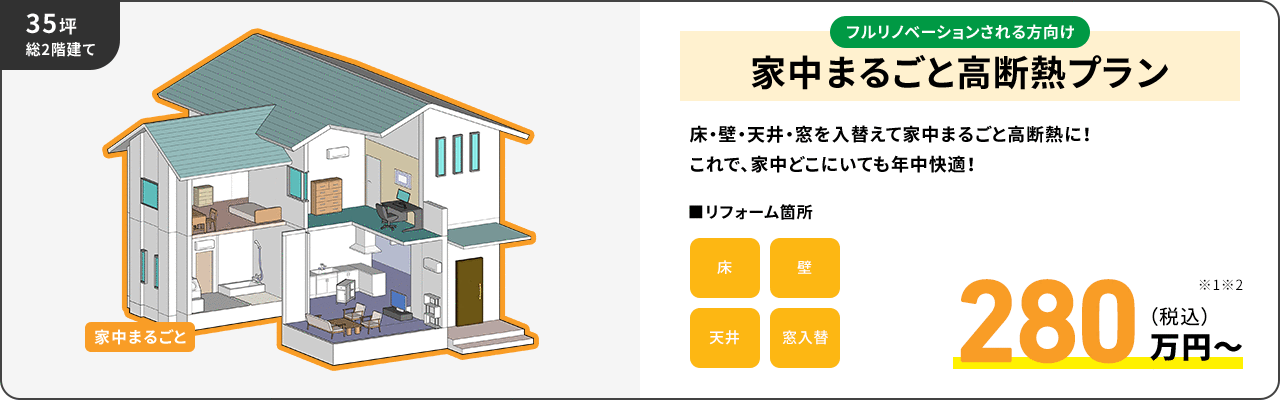 35坪
総2階建て

家中まるごと

フルリノベーションされる方向け

家中まるごと高断熱プラン

床・壁・天井・窓を入替えて家中まるごと高断熱に！
これで、家中どこにいても年中快適！

■リフォーム箇所

床
壁
天井
窓入替

※1※2
280（税込）万円～